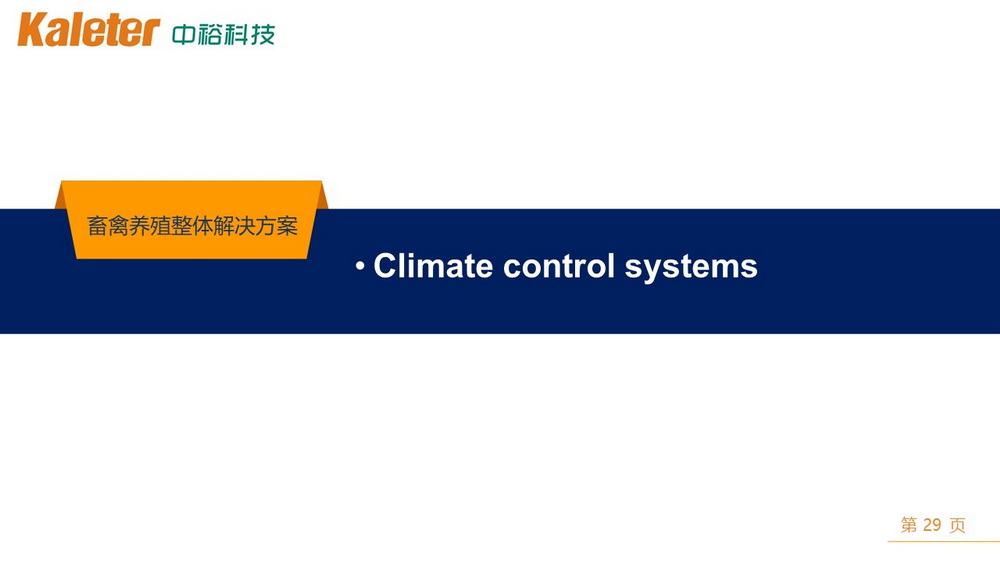 Kaleter 中裕科技

畜禽养殖整体解决方案

• Climate control systems

第 29 页